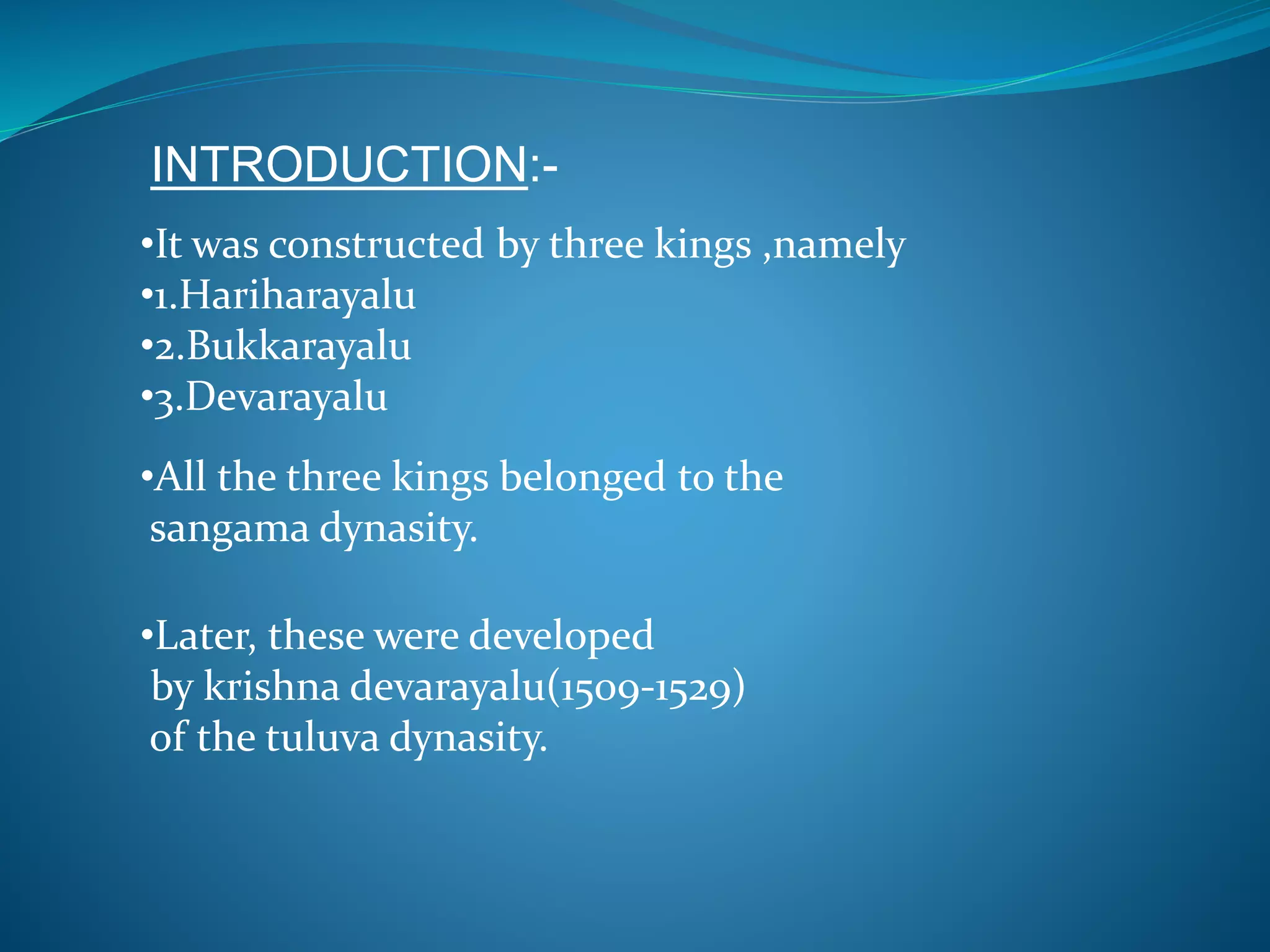 INTRODUCTION:-

•It was constructed by three kings ,namely
•1.Hariharayalu
•2.Bukkarayalu
•3.Devarayalu

•All the three kings belonged to the sangama dynasity.

•Later, these were developed by krishna devarayalu(1509-1529) of the tuluva dynasity.